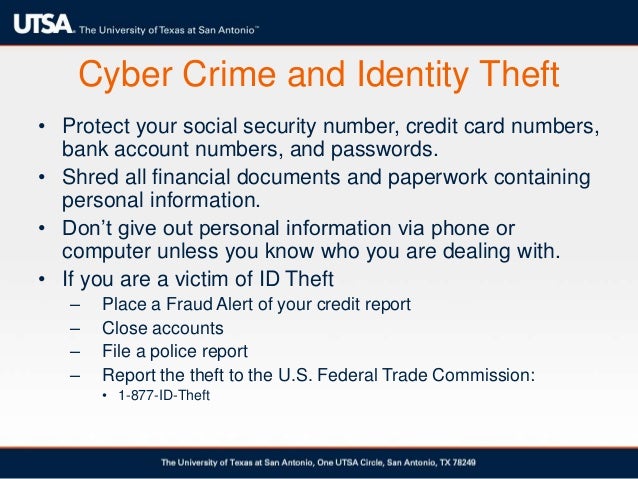 UTSA. The University of Texas at San Antonio™

Cyber Crime and Identity Theft

• Protect your social security number, credit card numbers, bank account numbers, and passwords.
• Shred all financial documents and paperwork containing personal information.
• Don't give out personal information via phone or computer unless you know who you are dealing with.
• If you are a victim of ID Theft
  – Place a Fraud Alert of your credit report
  – Close accounts
  – File a police report
  – Report the theft to the U.S. Federal Trade Commission:
    • 1-877-ID-Theft

The University of Texas at San Antonio, One UTSA Circle, San Antonio, TX 78249